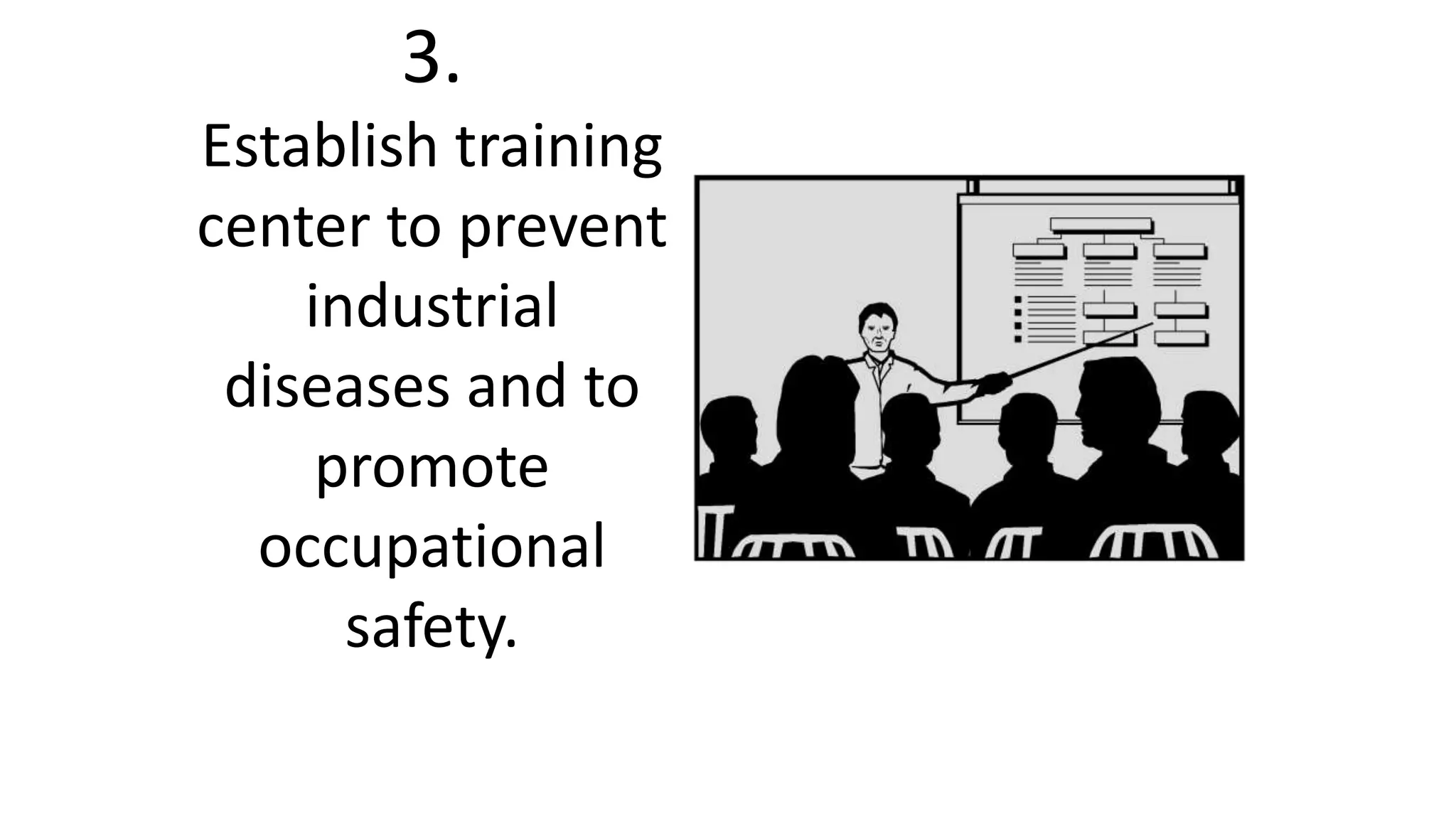 3.

Establish training center to prevent industrial diseases and to promote occupational safety.